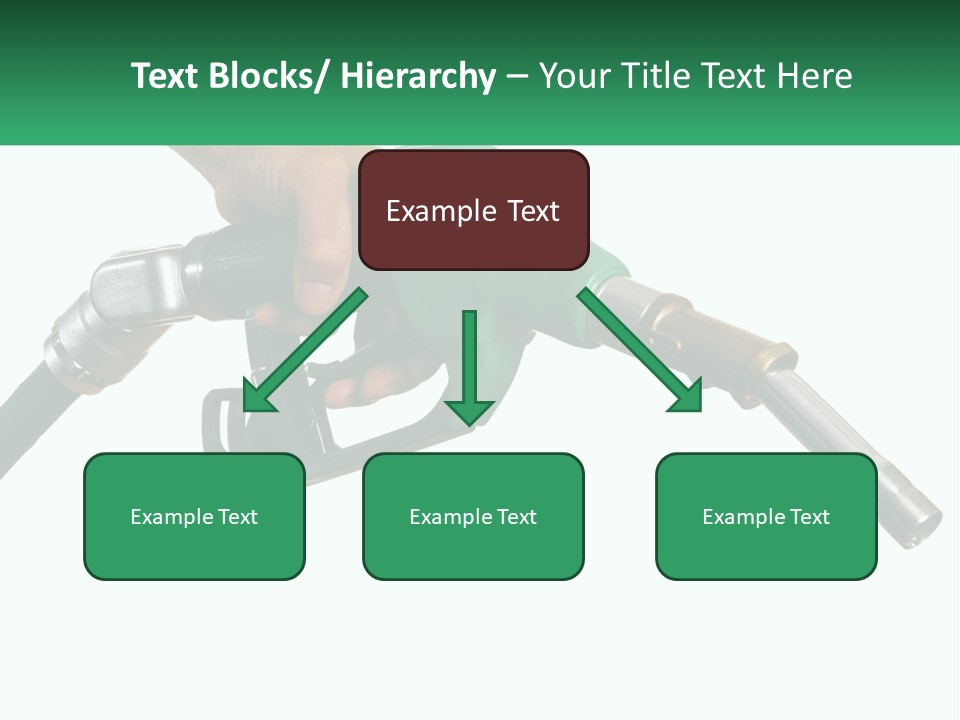 Text Blocks/ Hierarchy – Your Title Text Here

Example Text

Example Text

Example Text

Example Text